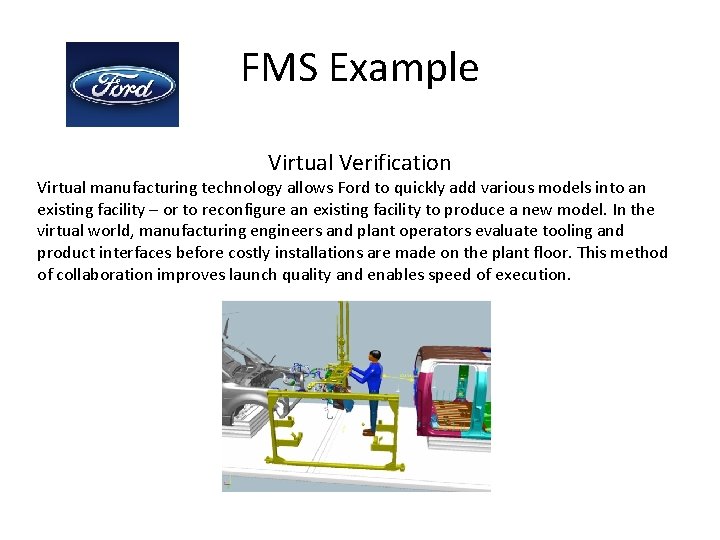 Ford

FMS Example

Virtual Verification

Virtual manufacturing technology allows Ford to quickly add various models into an existing facility – or to reconfigure an existing facility to produce a new model. In the virtual world, manufacturing engineers and plant operators evaluate tooling and product interfaces before costly installations are made on the plant floor. This method of collaboration improves launch quality and enables speed of execution.